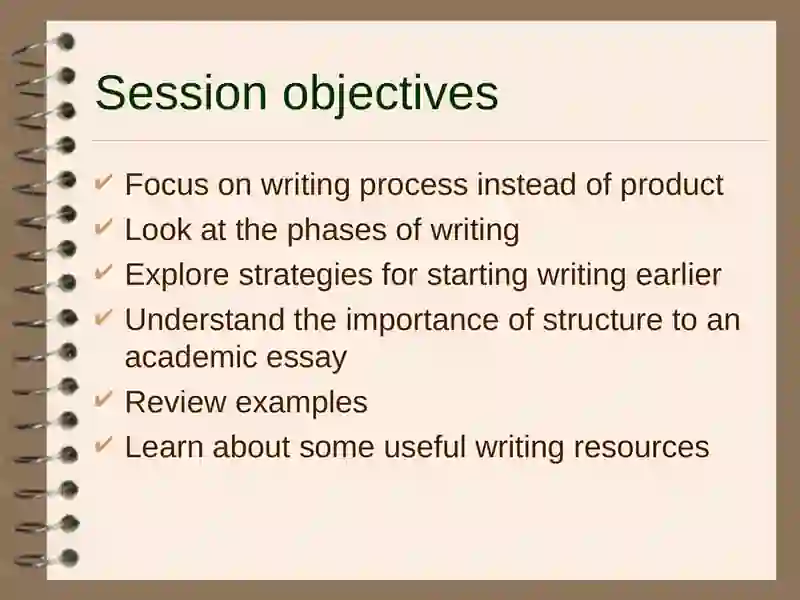 Session objectives

✔ Focus on writing process instead of product
✔ Look at the phases of writing
✔ Explore strategies for starting writing earlier
✔ Understand the importance of structure to an academic essay
✔ Review examples
✔ Learn about some useful writing resources